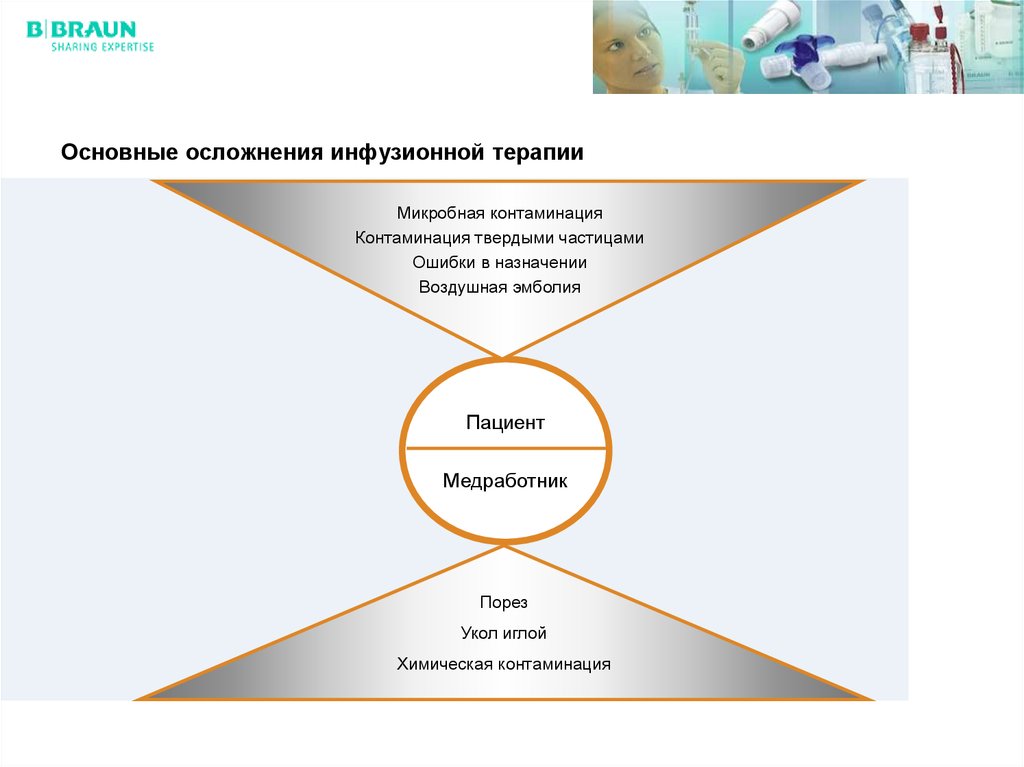 B|BRAUN
SHARING EXPERTISE

Основные осложнения инфузионной терапии

Микробная контаминация
Контаминация твердыми частицами
Ошибки в назначении
Воздушная эмболия

Пациент

Медработник

Порез
Укол иглой
Химическая контаминация